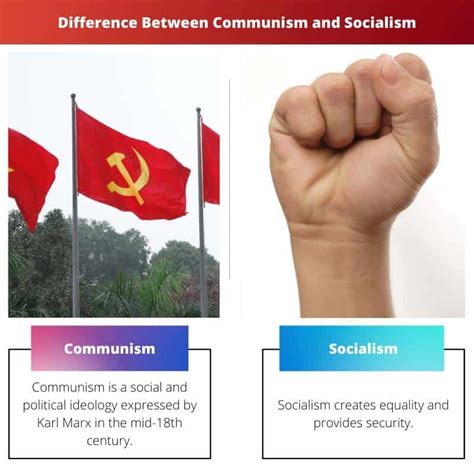 Difference Between Communism and Socialism

Communism

Communism is a social and political ideology expressed by Karl Marx in the mid-18th century.

Socialism

Socialism creates equality and provides security.